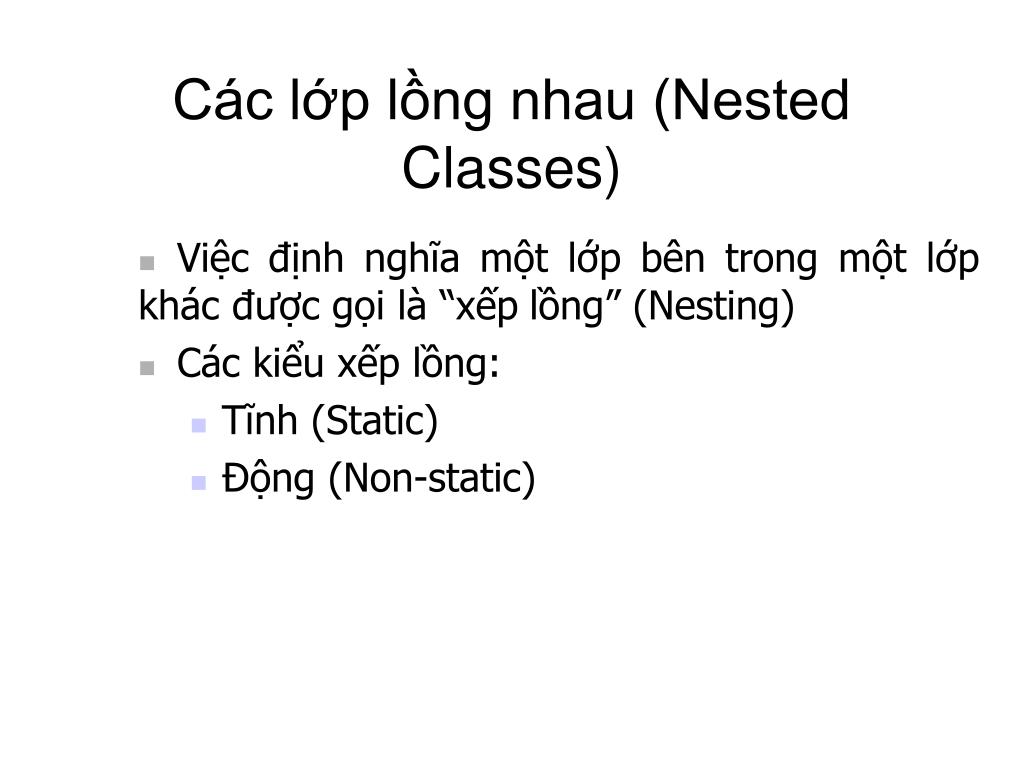 Các lớp lồng nhau (Nested Classes)

Việc định nghĩa một lớp bên trong một lớp khác được gọi là “xếp lồng” (Nesting)

Các kiểu xếp lồng:

Tĩnh (Static)

Động (Non-static)